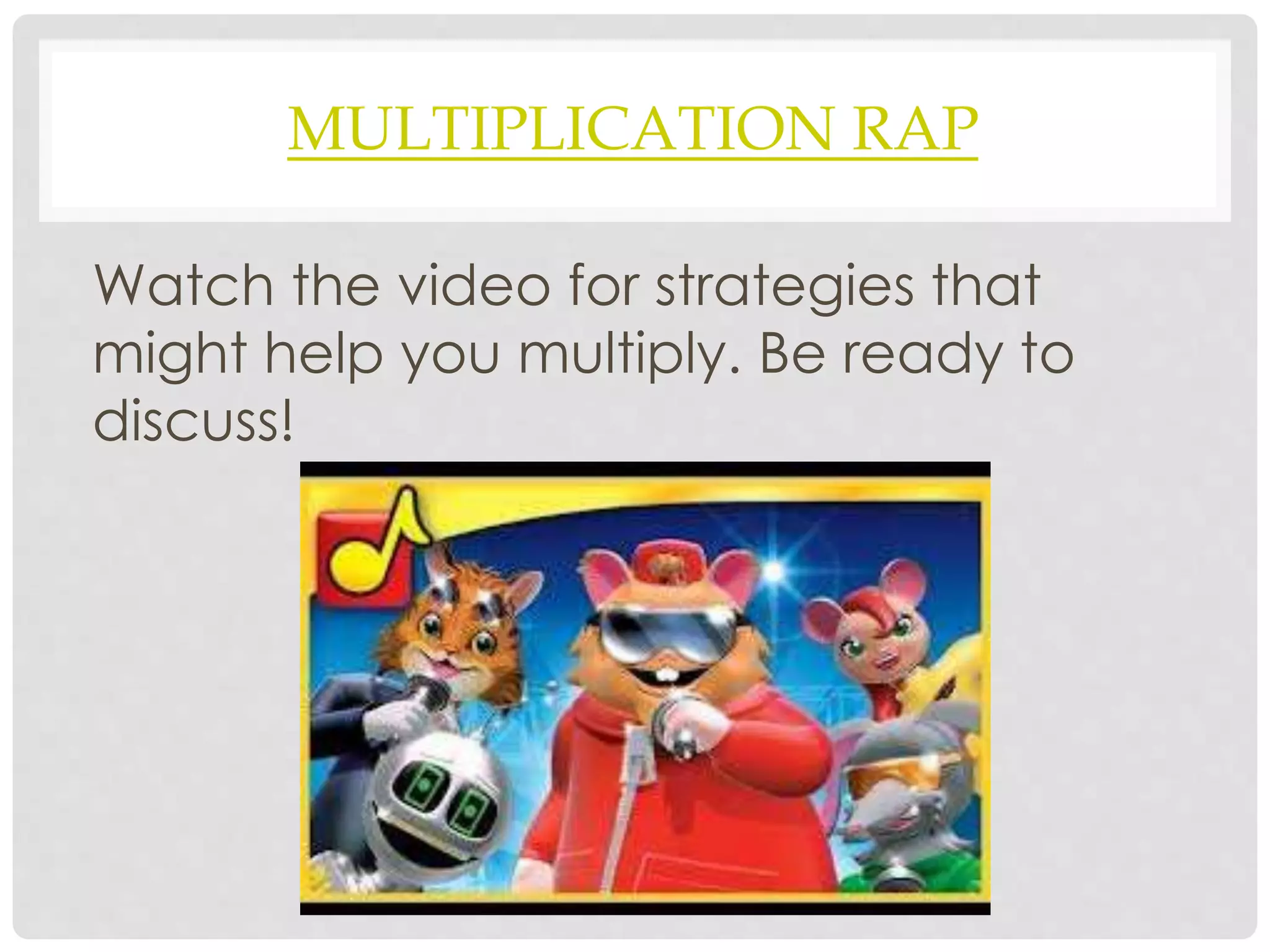 MULTIPLICATION RAP

Watch the video for strategies that might help you multiply. Be ready to discuss!